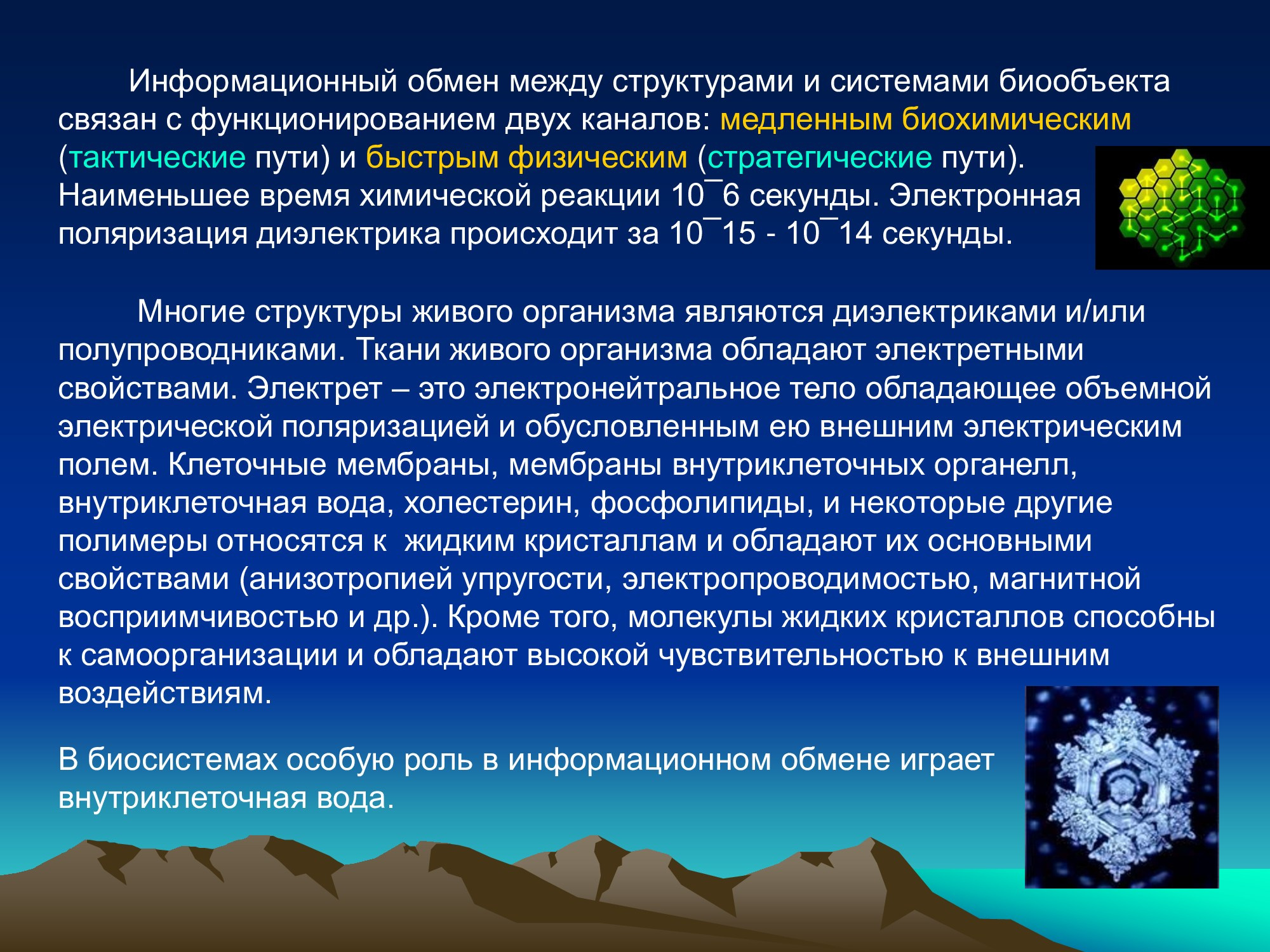 Информационный обмен между структурами и системами биообъекта связан с функционированием двух каналов: медленным биохимическим (тактические пути) и быстрым физическим (стратегические пути). Наименьшее время химической реакции 10¯6 секунды. Электронная поляризация диэлектрика происходит за 10¯15 - 10¯14 секунды.

Многие структуры живого организма являются диэлектриками и/или полупроводниками. Ткани живого организма обладают электретными свойствами. Электрет – это электронейтральное тело обладающее объемной электрической поляризацией и обусловленным ею внешним электрическим полем. Клеточные мембраны, мембраны внутриклеточных органелл, внутриклеточная вода, холестерин, фосфолипиды, и некоторые другие полимеры относятся к жидким кристаллам и обладают их основными свойствами (анизотропией упругости, электропроводимостью, магнитной восприимчивостью и др.). Кроме того, молекулы жидких кристаллов способны к самоорганизации и обладают высокой чувствительностью к внешним воздействиям.

В биосистемах особую роль в информационном обмене играет внутриклеточная вода.